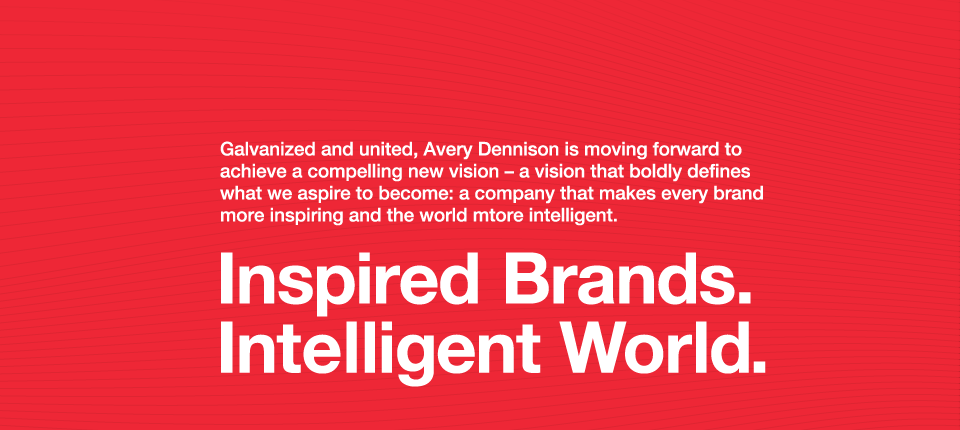 Galvanized and united, Avery Dennison is moving forward to achieve a compelling new vision – a vision that boldly defines what we aspire to become: a company that makes every brand more inspiring and the world mtore intelligent.

Inspired Brands. Intelligent World.